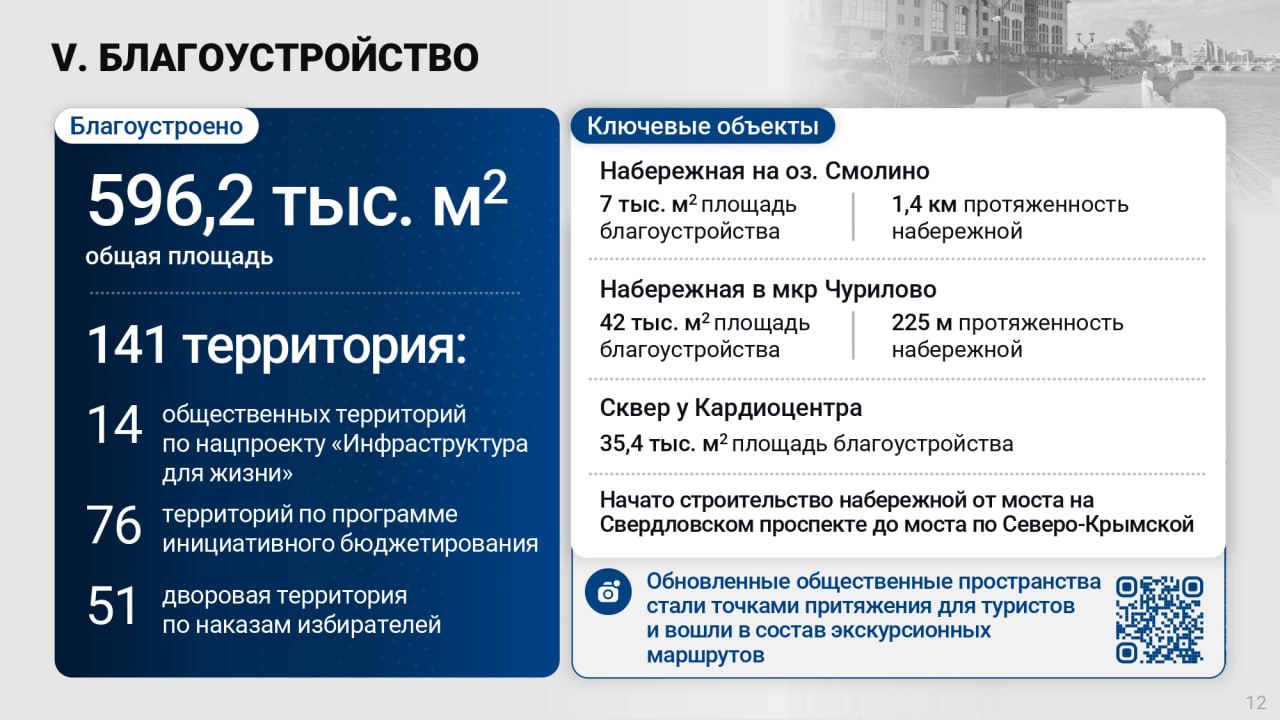 V. БЛАГОУСТРОЙСТВО

Благоустроено

596,2 тыс. м$^2$
общая площадь

141 территория:

14 общественных территорий по нацпроекту «Инфраструктура для жизни»

76 территорий по программе инициативного бюджетирования

51 дворовая территория по наказам избирателей

Ключевые объекты

Набережная на оз. Смолино
7 тыс. м$^2$ площадь благоустройства
1,4 км протяженность набережной

Набережная в мкр Чурилово
42 тыс. м$^2$ площадь благоустройства
225 м протяженность набережной

Сквер у Кардиоцентра
35,4 тыс. м$^2$ площадь благоустройства

Начато строительство набережной от моста на Свердловском проспекте до моста по Северо-Крымской

Обновленные общественные пространства стали точками притяжения для туристов и вошли в состав экскурсионных маршрутов

12